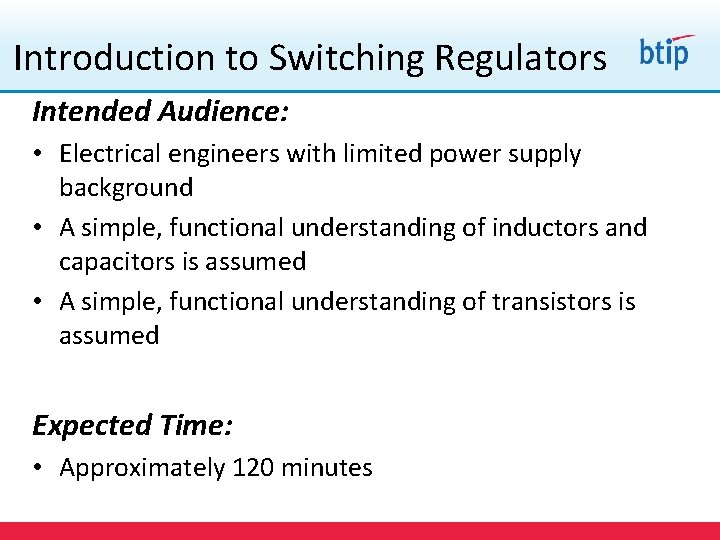 Introduction to Switching Regulators

btip

Intended Audience:

• Electrical engineers with limited power supply background

• A simple, functional understanding of inductors and capacitors is assumed

• A simple, functional understanding of transistors is assumed

Expected Time:

• Approximately 120 minutes